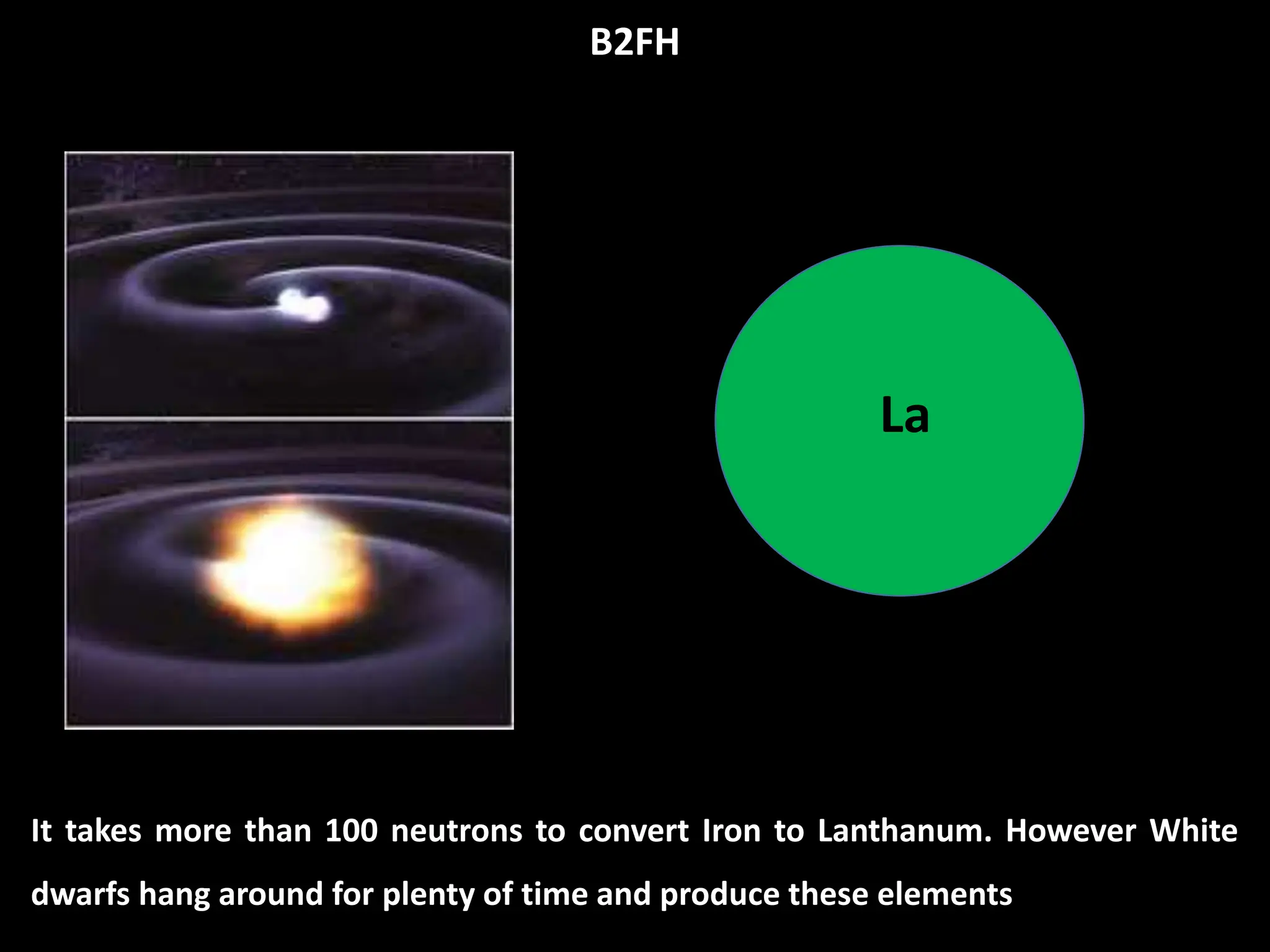 B2FH

La

It takes more than 100 neutrons to convert Iron to Lanthanum. However White dwarfs hang around for plenty of time and produce these elements